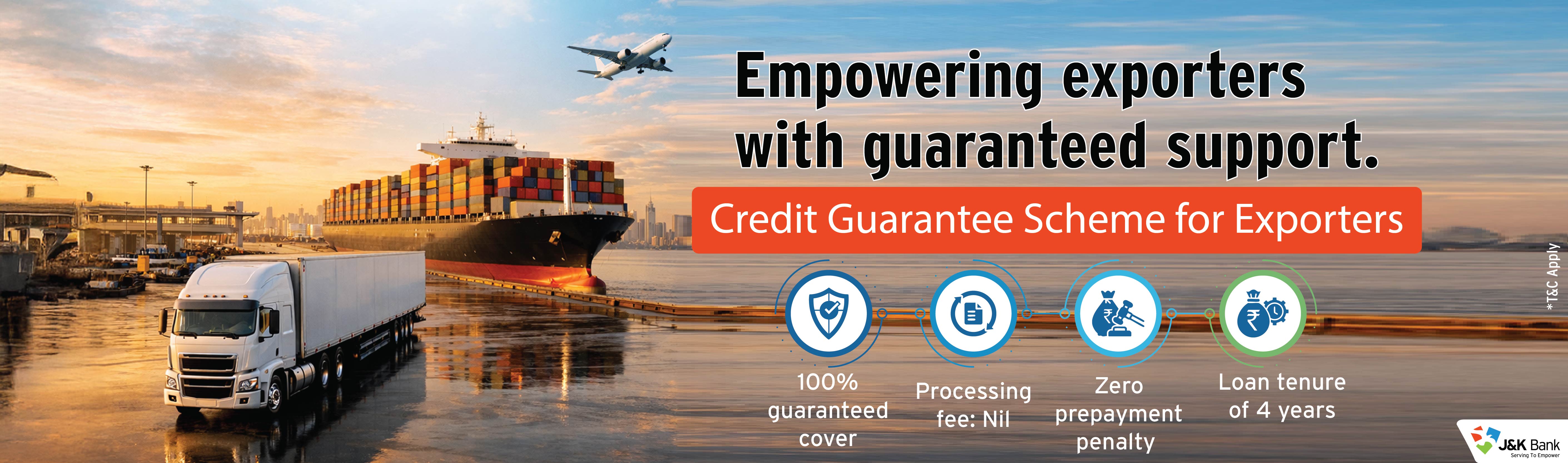 Empowering exporters with guaranteed support.

Credit Guarantee Scheme for Exporters

100% guaranteed cover

Processing fee: Nil

Zero prepayment penalty

Loan tenure of 4 years

*T&C Apply

J&K Bank
Serving To Empower